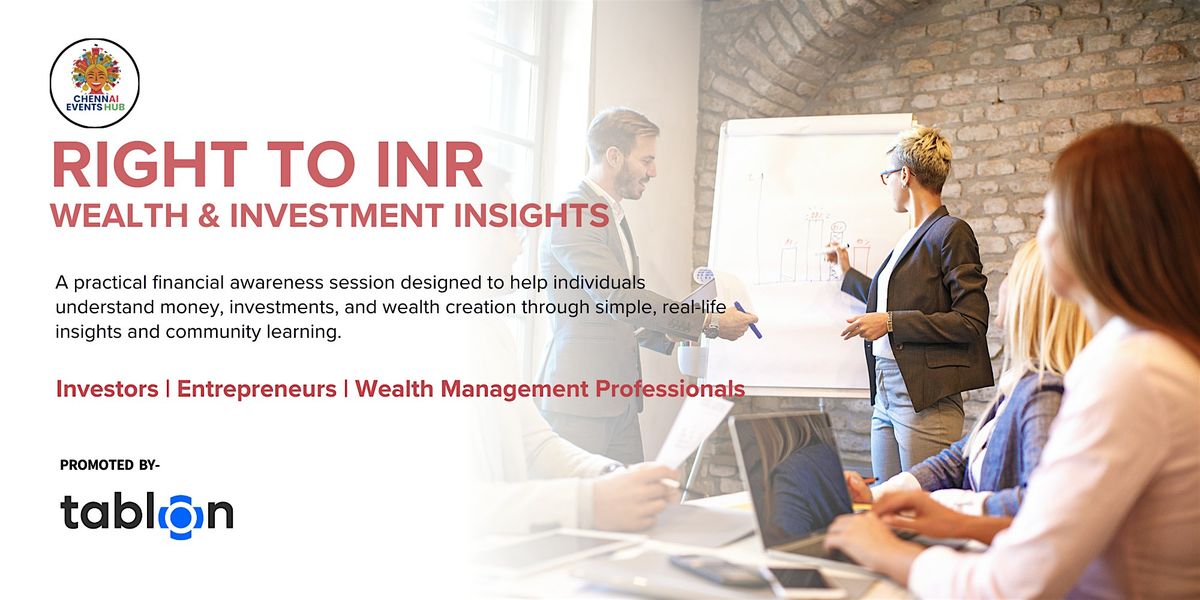 CHENNAI EVENTS HUB

RIGHT TO INR
WEALTH & INVESTMENT INSIGHTS

A practical financial awareness session designed to help individuals understand money, investments, and wealth creation through simple, real-life insights and community learning.

Investors | Entrepreneurs | Wealth Management Professionals

PROMOTED BY-

tablon